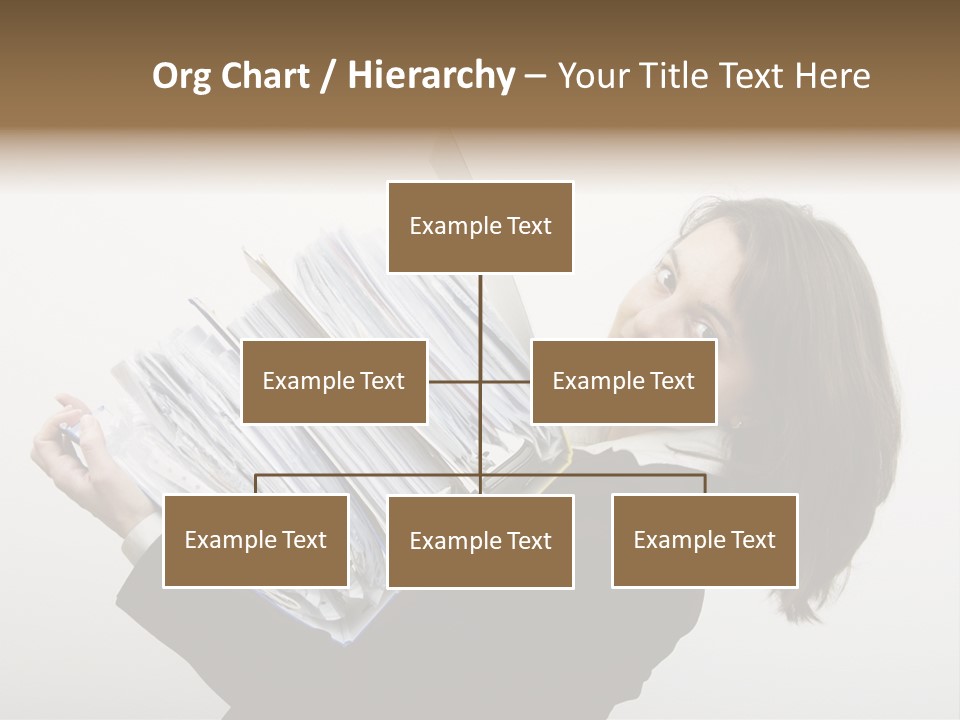 Org Chart / Hierarchy – Your Title Text Here

Example Text

Example Text

Example Text

Example Text

Example Text

Example Text